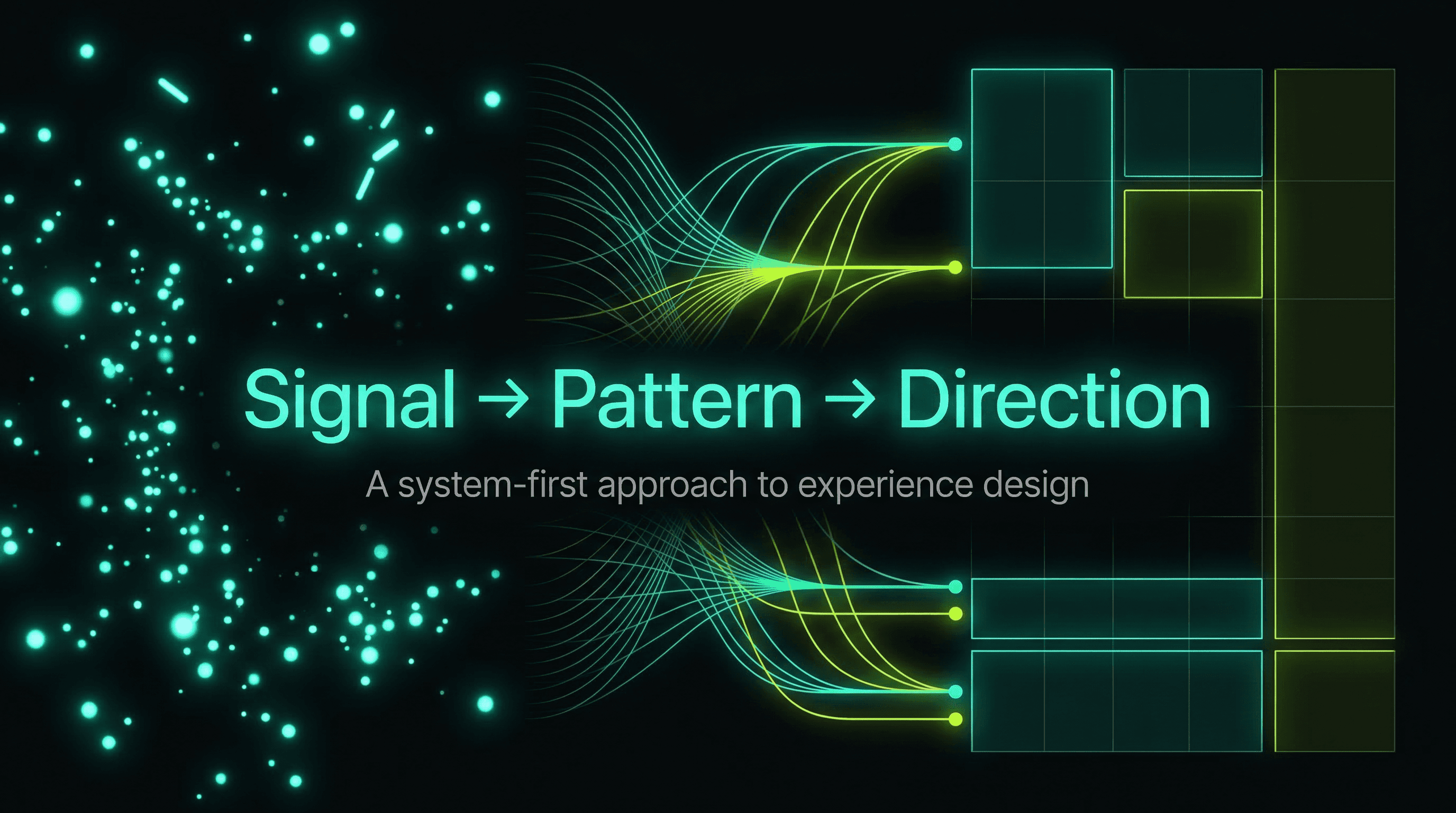 Signal → Pattern → Direction

A system-first approach to experience design